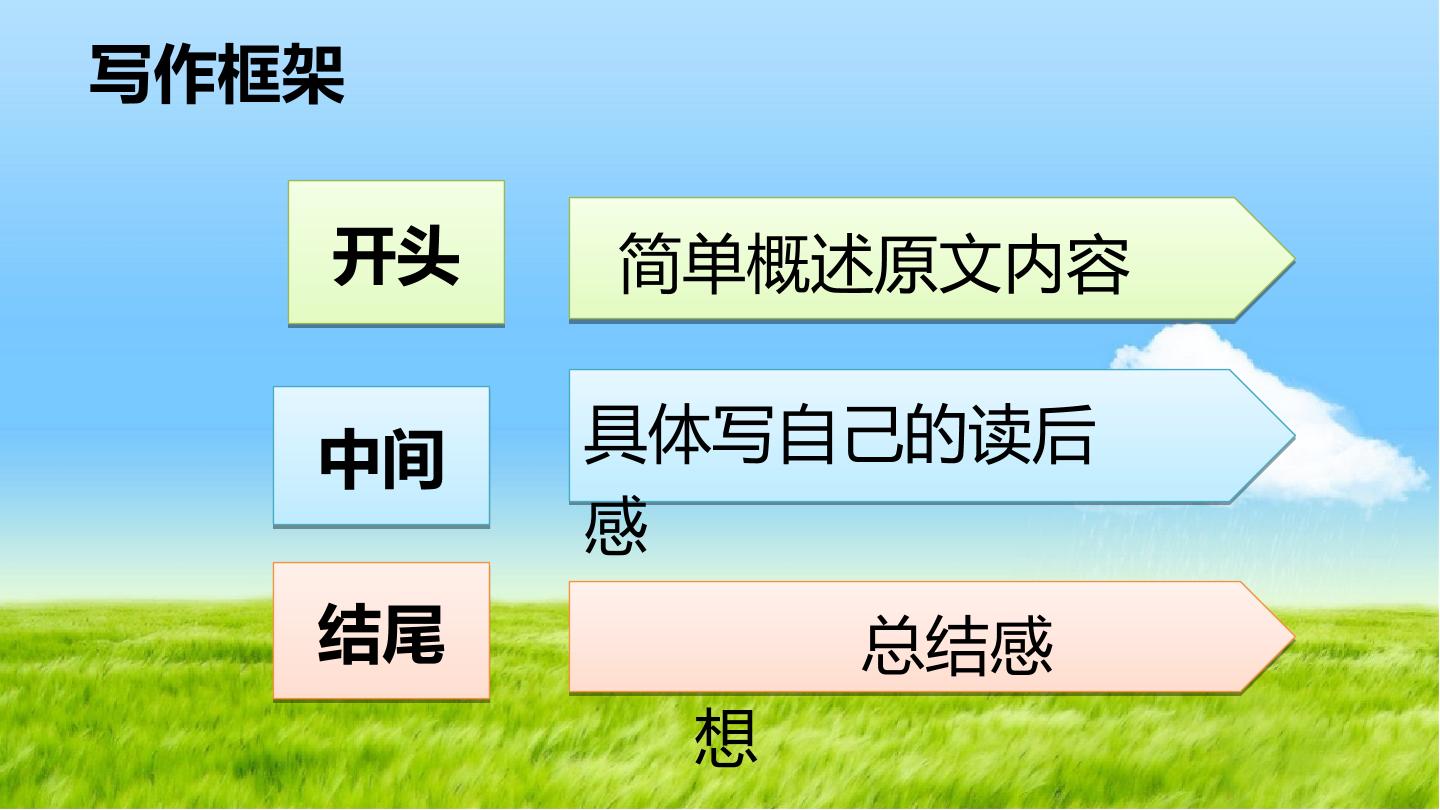 写作框架

开头

简单概述原文内容

中间

具体写自己的读后感

结尾

总结感想